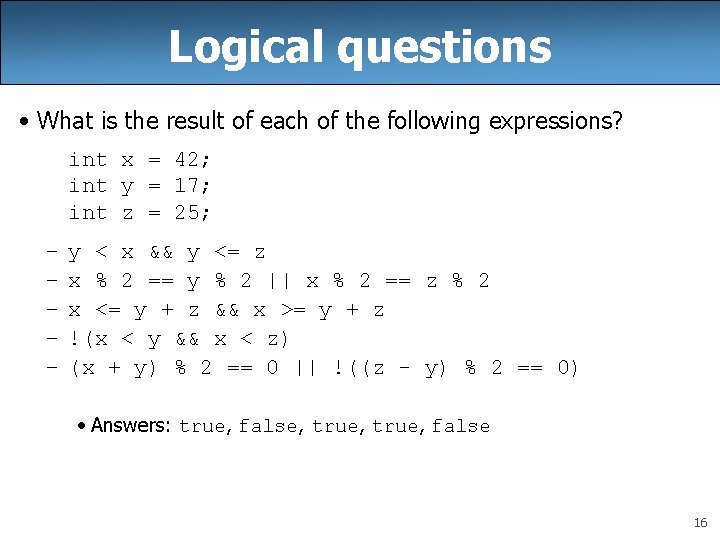 Logical questions

• What is the result of each of the following expressions?

int x = 42;
int y = 17;
int z = 25;

– y < x && y <= z
– x % 2 == y % 2 || x % 2 == z % 2
– x <= y + z && x >= y + z
– !(x < y && x < z)
– (x + y) % 2 == 0 || !((z - y) % 2 == 0)

• Answers: true, false, true, true, false

16